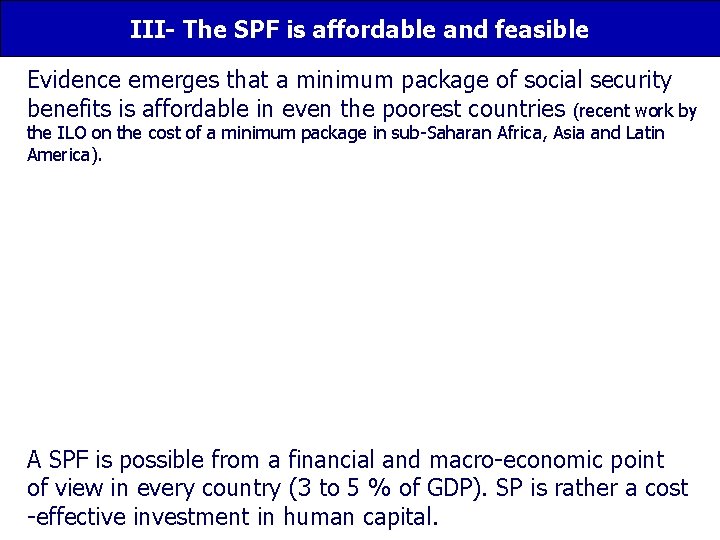 III- The SPF is affordable and feasible

Evidence emerges that a minimum package of social security benefits is affordable in even the poorest countries (recent work by the ILO on the cost of a minimum package in sub-Saharan Africa, Asia and Latin America).

A SPF is possible from a financial and macro-economic point of view in every country (3 to 5 % of GDP). SP is rather a cost -effective investment in human capital.